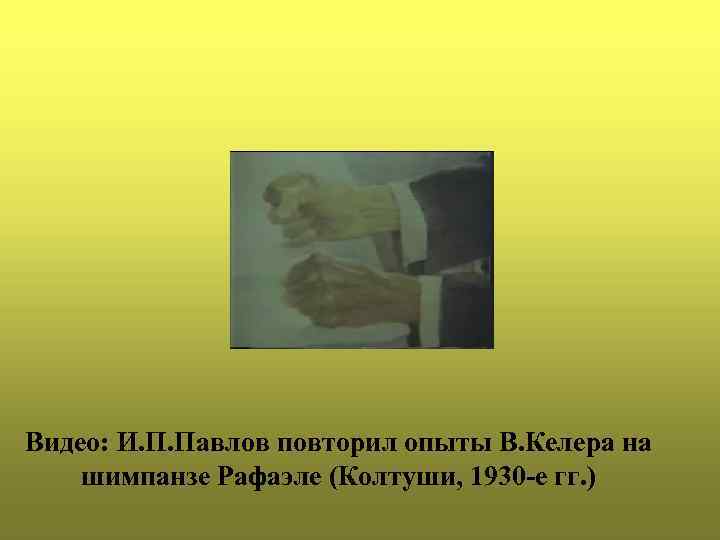 Видео: И.П.Павлов повторил опыты В.Келера на шимпанзе Рафаэле (Колтуши, 1930-е гг.)